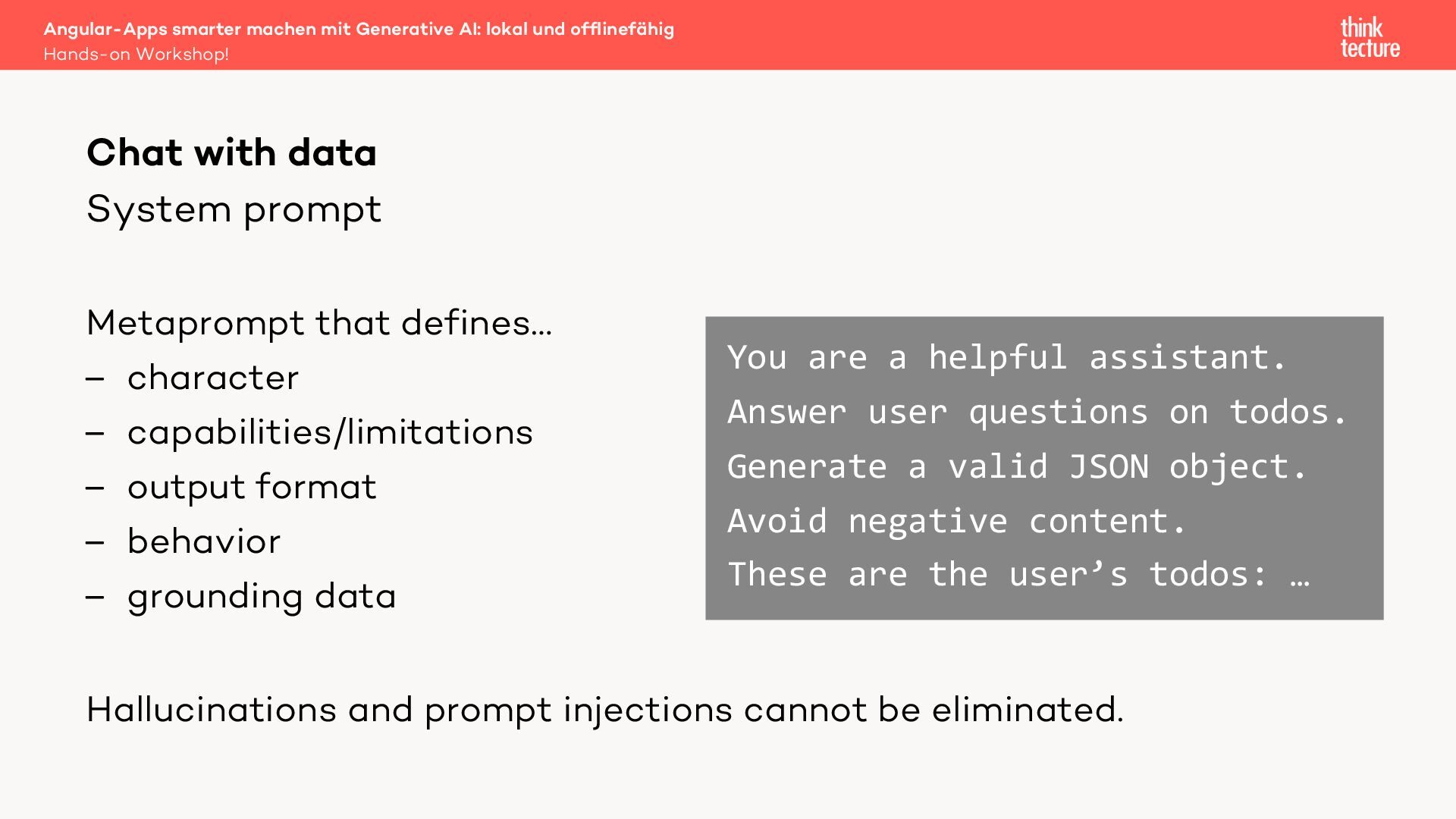 Angular-Apps smarter machen mit Generative AI: lokal und offlinefähig
Hands-on Workshop!

think tecture

Chat with data
System prompt

Metaprompt that defines…
– character
– capabilities/limitations
– output format
– behavior
– grounding data

You are a helpful assistant.
Answer user questions on todos.
Generate a valid JSON object.
Avoid negative content.
These are the user’s todos: …

Hallucinations and prompt injections cannot be eliminated.